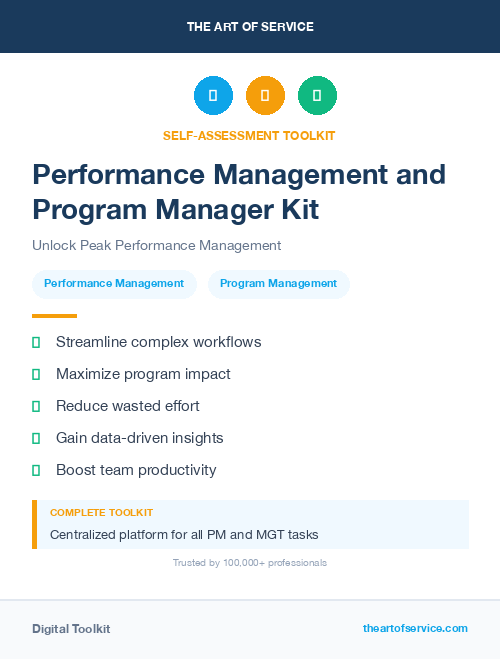 THE ART OF SERVICE

SELF-ASSESSMENT TOOLKIT

Performance Management and Program Manager Kit

Unlock Peak Performance Management

Performance Management
Program Management

Streamline complex workflows

Maximize program impact

Reduce wasted effort

Gain data-driven insights

Boost team productivity

COMPLETE TOOLKIT

Centralized platform for all PM and MGT tasks

Trusted by 100,000+ professionals

Digital Toolkit

theartofservice.com